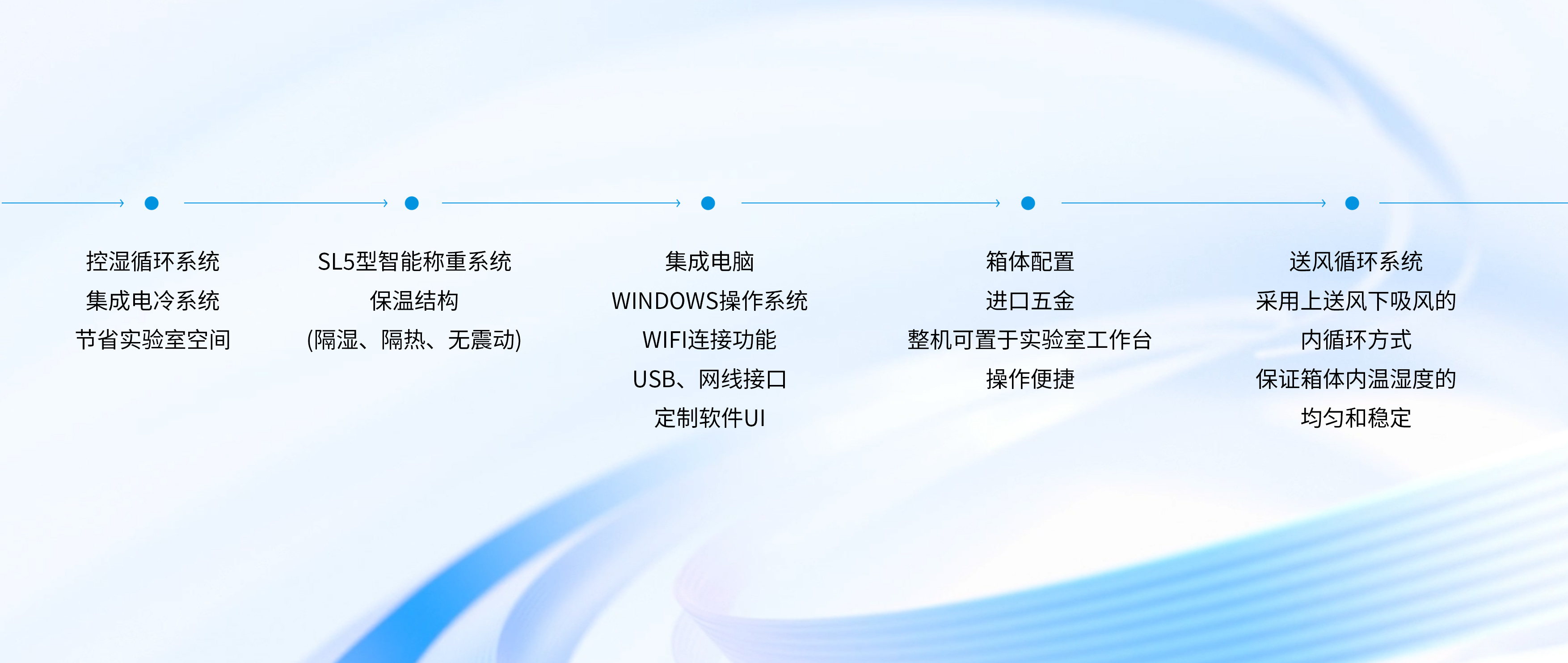 控湿循环系统
集成电冷系统
节省实验室空间

SL5型智能称重系统
保温结构
(隔湿、隔热、无震动)

集成电脑
WINDOWS操作系统
WIFI连接功能
USB、网线接口
定制软件UI

箱体配置
进口五金
整机可置于实验室工作台
操作便捷

送风循环系统
采用上送风下吸风的
内循环方式
保证箱体内温湿度的
均匀和稳定